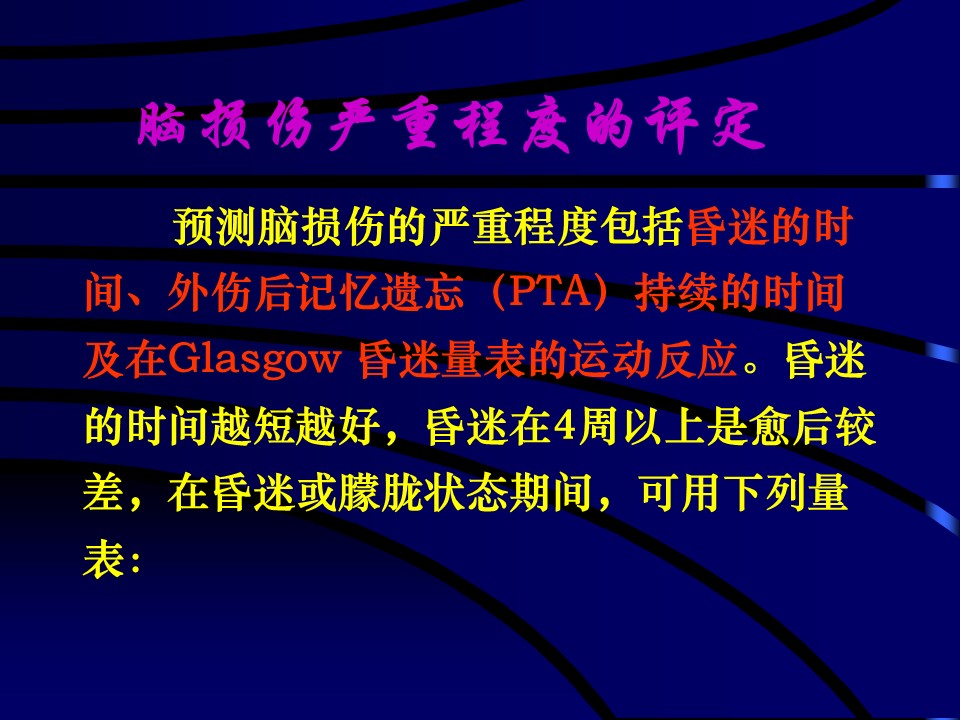 脑损伤严重程度的评定

预测脑损伤的严重程度包括昏迷的时间、外伤后记忆遗忘（PTA）持续的时间及在Glasgow 昏迷量表的运动反应。昏迷的时间越短越好，昏迷在4周以上是愈后较差，在昏迷或朦胧状态期间，可用下列量表：